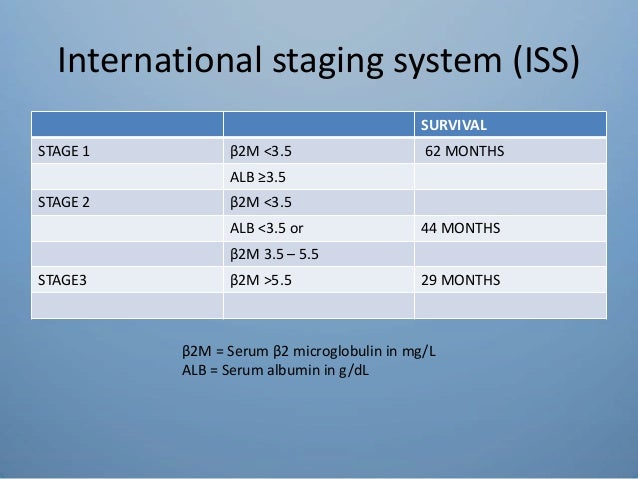 International staging system (ISS)

| | | SURVIVAL |
|---|---|---|
| STAGE 1 | β2M <3.5 | 62 MONTHS |
| | ALB ≥3.5 | |
| STAGE 2 | β2M <3.5 | |
| | ALB <3.5 or | 44 MONTHS |
| | β2M 3.5 – 5.5 | |
| STAGE3 | β2M >5.5 | 29 MONTHS |
| | | |

β2M = Serum β2 microglobulin in mg/L
ALB = Serum albumin in g/dL